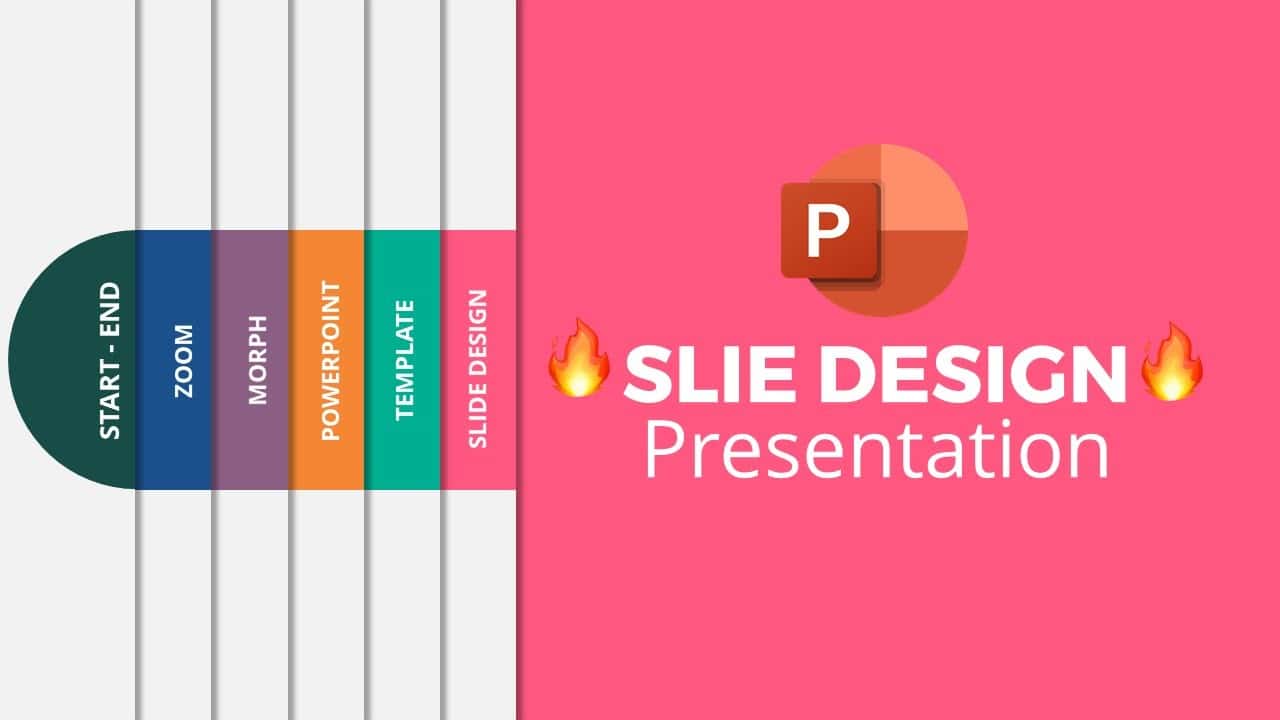 START - END

ZOOM

MORPH

POWERPOINT

TEMPLATE

SLIDE DESIGN

P

🔥SLIE DESIGN🔥
Presentation